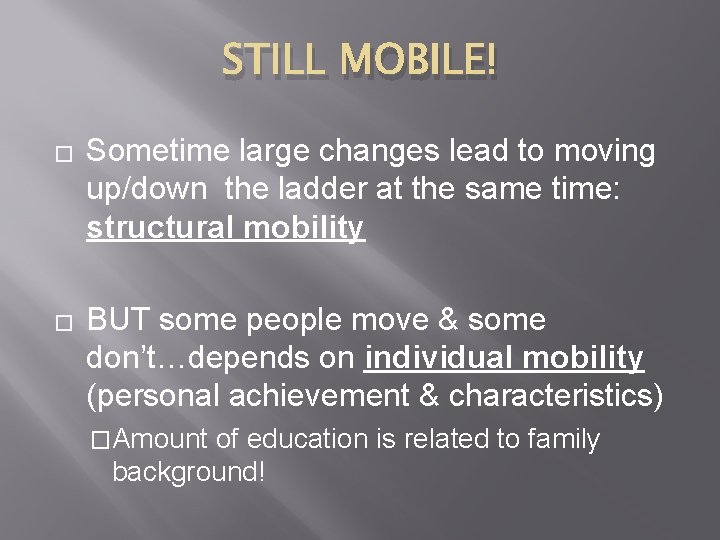 STILL MOBILE!

□ Sometime large changes lead to moving up/down the ladder at the same time: structural mobility

□ BUT some people move & some don't…depends on individual mobility (personal achievement & characteristics)

□ Amount of education is related to family background!